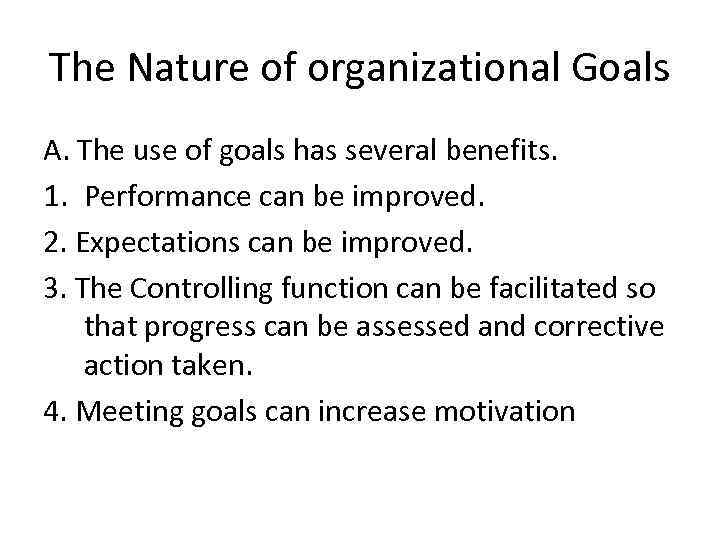 The Nature of organizational Goals

A. The use of goals has several benefits.

1. Performance can be improved.

2. Expectations can be improved.

3. The Controlling function can be facilitated so that progress can be assessed and corrective action taken.

4. Meeting goals can increase motivation